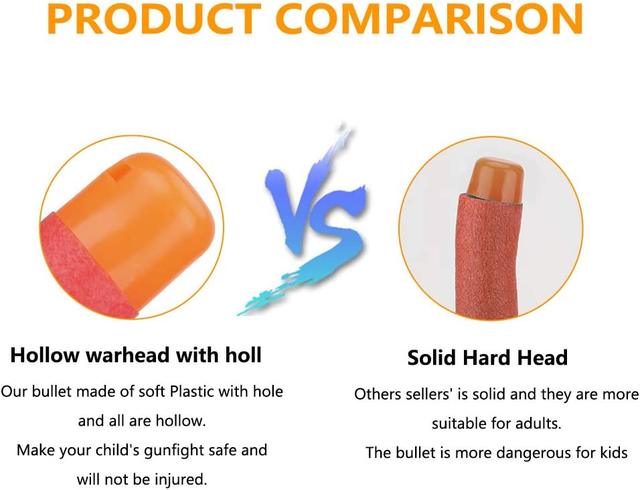 PRODUCT COMPARISON

VS

Hollow warhead with holl

Our bullet made of soft Plastic with hole and all are hollow.
Make your child's gunfight safe and will not be injured.

Solid Hard Head

Others sellers' is solid and they are more suitable for adults.
The bullet is more dangerous for kids